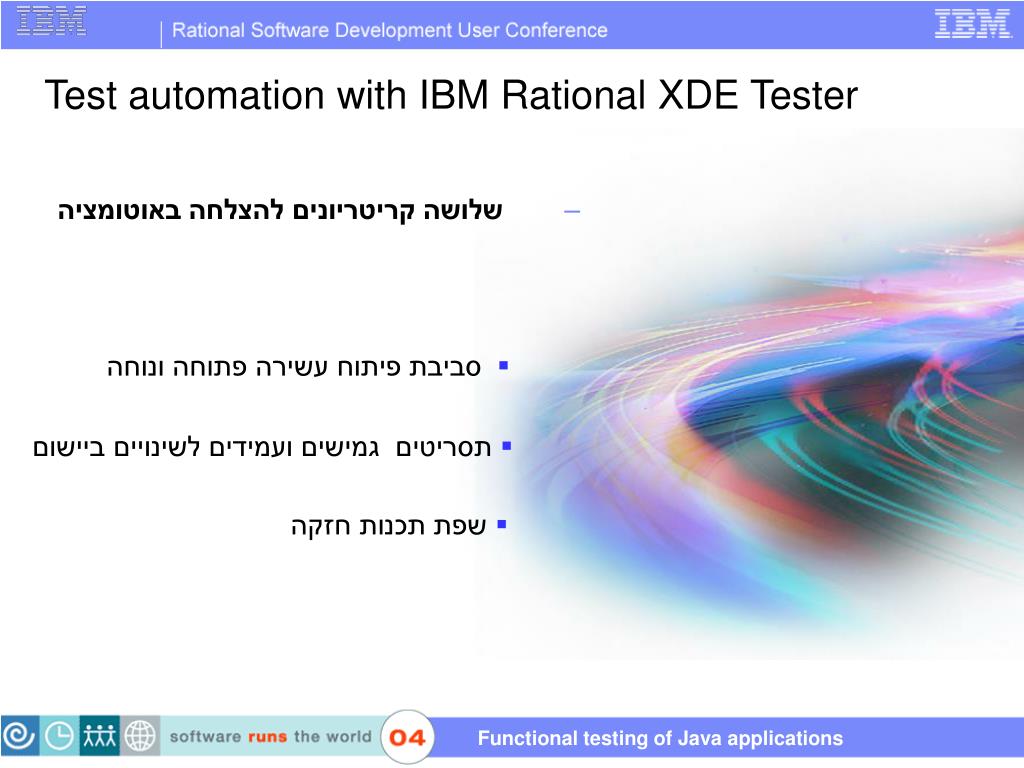 IBM
Rational Software Development User Conference
IBM

Test automation with IBM Rational XDE Tester

– שלושה קריטריונים להצלחה באוטומציה

▪ סביבת פיתוח עשירה פתוחה ונוחה

▪ תסריטים גמישים ועמידים לשינויים ביישום

▪ שפת תכנות חזקה

software runs the world 04

Functional testing of Java applications